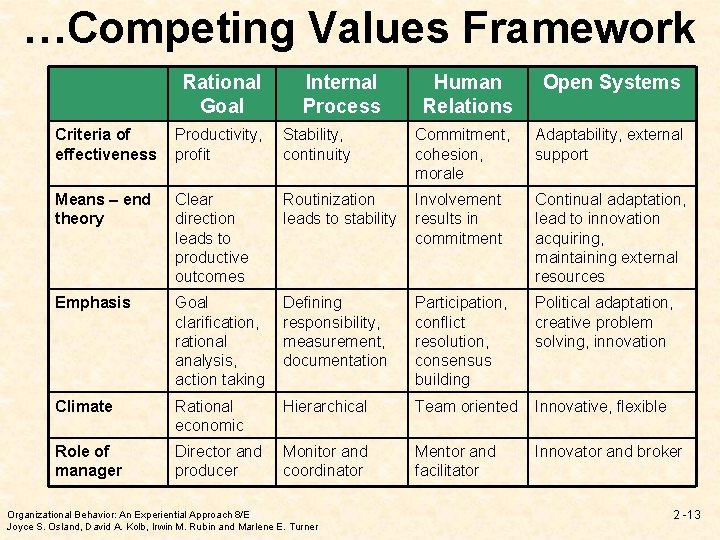 …Competing Values Framework

| | Rational Goal | Internal Process | Human Relations | Open Systems |
|---|---|---|---|---|
| Criteria of effectiveness | Productivity, profit | Stability, continuity | Commitment, cohesion, morale | Adaptability, external support |
| Means – end theory | Clear direction leads to productive outcomes | Routinization leads to stability | Involvement results in commitment | Continual adaptation, lead to innovation acquiring, maintaining external resources |
| Emphasis | Goal clarification, rational analysis, action taking | Defining responsibility, measurement, documentation | Participation, conflict resolution, consensus building | Political adaptation, creative problem solving, innovation |
| Climate | Rational economic | Hierarchical | Team oriented | Innovative, flexible |
| Role of manager | Director and producer | Monitor and coordinator | Mentor and facilitator | Innovator and broker |

Organizational Behavior: An Experiential Approach 8/E
Joyce S. Osland, David A. Kolb, Irwin M. Rubin and Marlene E. Turner

2 -13